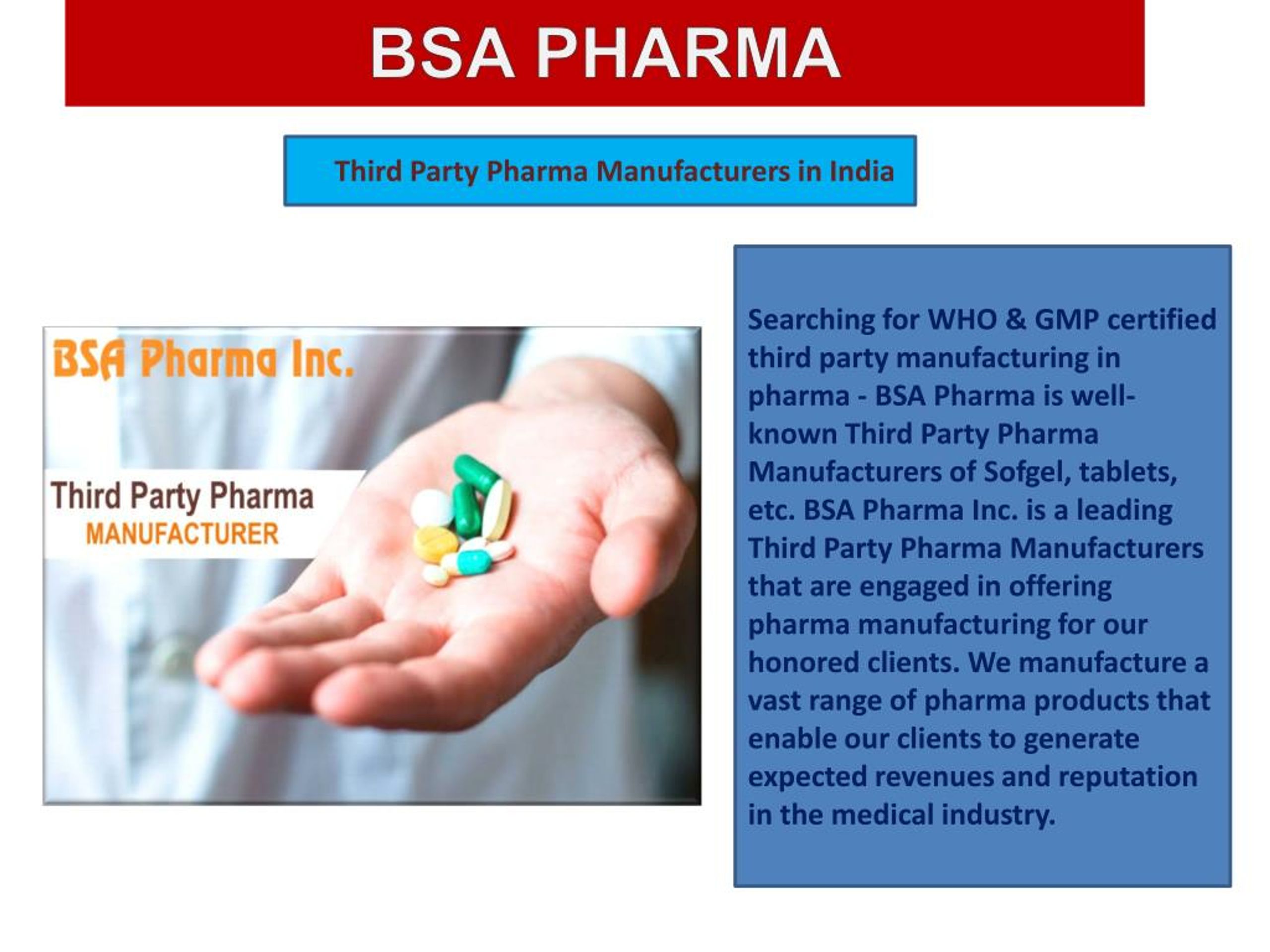 BSA PHARMA

Third Party Pharma Manufacturers in India

BSA Pharma Inc.

Third Party Pharma
MANUFACTURER

Searching for WHO & GMP certified third party manufacturing in pharma - BSA Pharma is well-known Third Party Pharma Manufacturers of Sofgel, tablets, etc. BSA Pharma Inc. is a leading Third Party Pharma Manufacturers that are engaged in offering pharma manufacturing for our honored clients. We manufacture a vast range of pharma products that enable our clients to generate expected revenues and reputation in the medical industry.